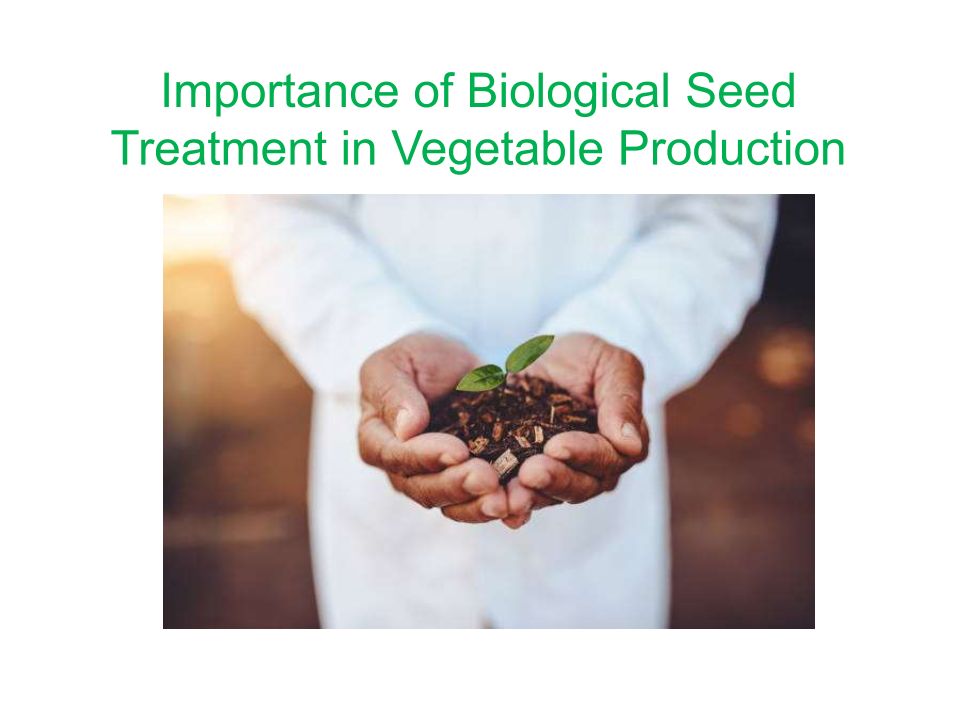 Importance of Biological Seed Treatment in Vegetable Production